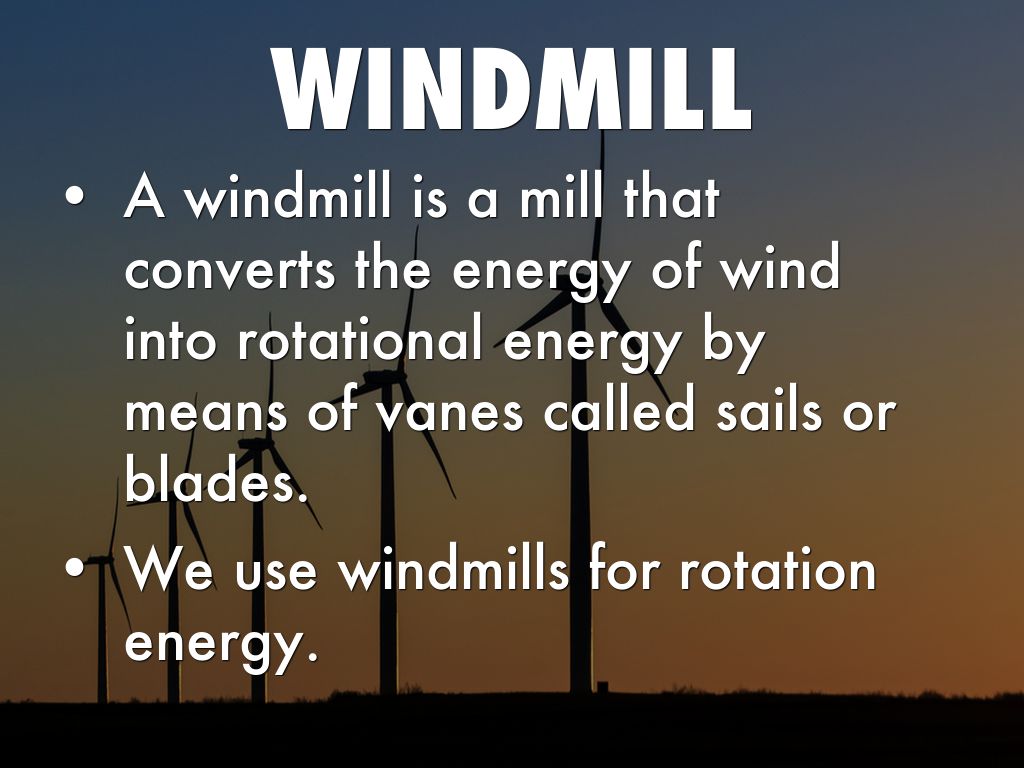 WINDMILL

• A windmill is a mill that converts the energy of wind into rotational energy by means of vanes called sails or blades.

• We use windmills for rotation energy.